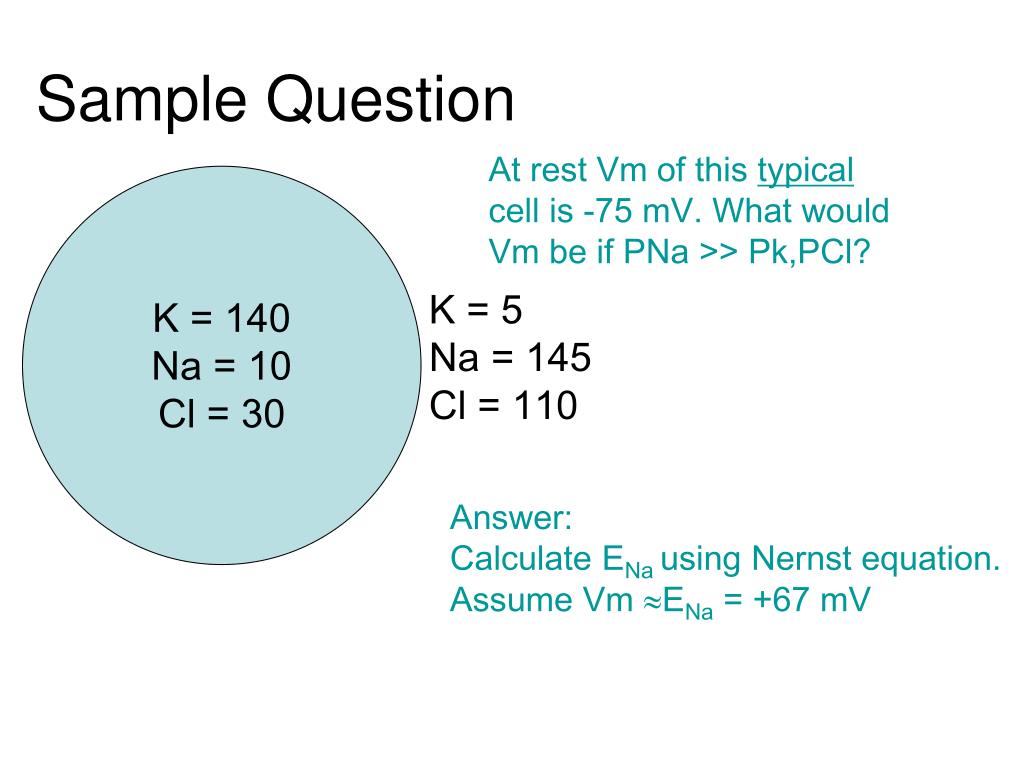 Sample Question

At rest Vm of this typical cell is -75 mV. What would Vm be if PNa >> Pk,PCl?

K = 140
Na = 10
Cl = 30

K = 5
Na = 145
Cl = 110

Answer:
Calculate $E_{Na}$ using Nernst equation.
Assume Vm $\approx E_{Na}$ = +67 mV